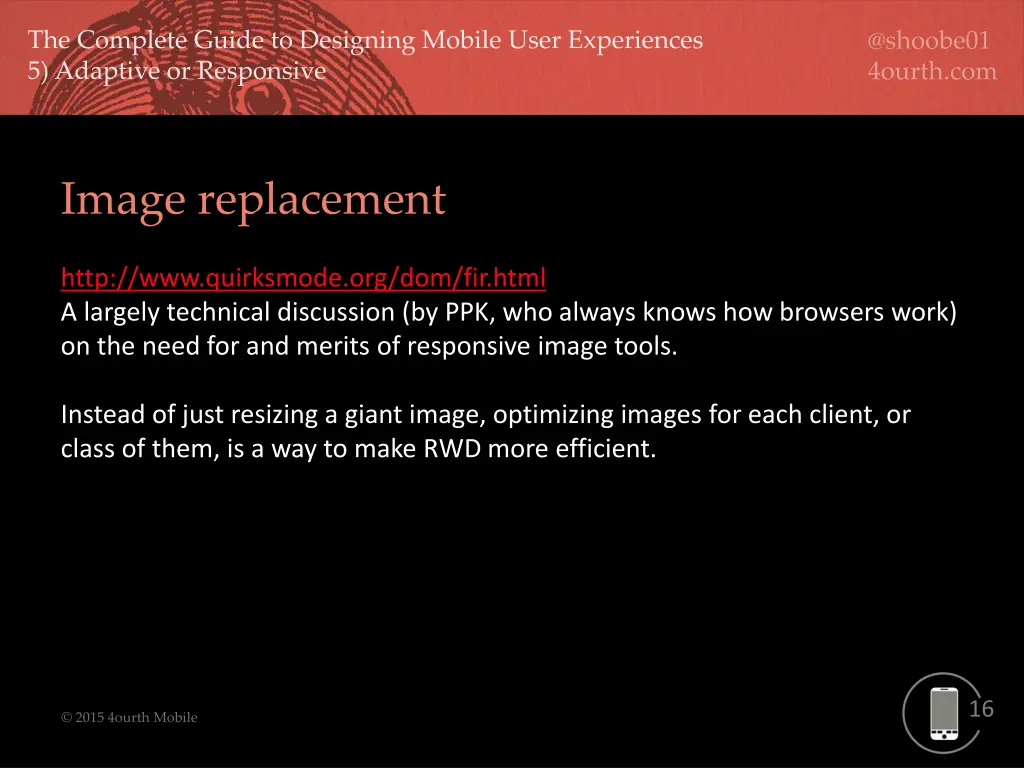 The Complete Guide to Designing Mobile User Experiences
5) Adaptive or Responsive

@shoobe01
4ourth.com

Image replacement

http://www.quirksmode.org/dom/fir.html
A largely technical discussion (by PPK, who always knows how browsers work) on the need for and merits of responsive image tools.

Instead of just resizing a giant image, optimizing images for each client, or class of them, is a way to make RWD more efficient.

© 2015 4ourth Mobile

16